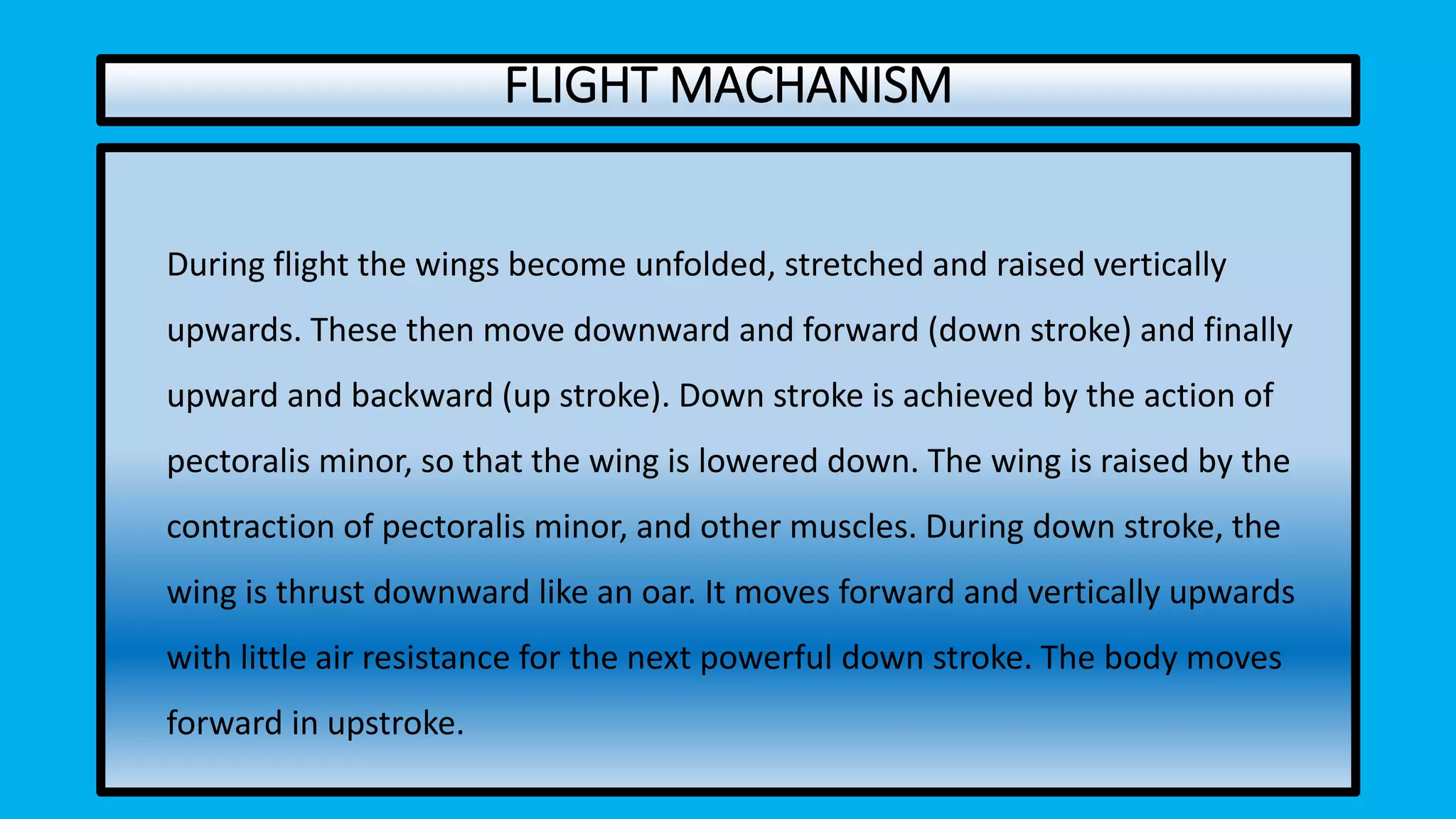 FLIGHT MACHANISM

During flight the wings become unfolded, stretched and raised vertically upwards. These then move downward and forward (down stroke) and finally upward and backward (up stroke). Down stroke is achieved by the action of pectoralis minor, so that the wing is lowered down. The wing is raised by the contraction of pectoralis minor, and other muscles. During down stroke, the wing is thrust downward like an oar. It moves forward and vertically upwards with little air resistance for the next powerful down stroke. The body moves forward in upstroke.